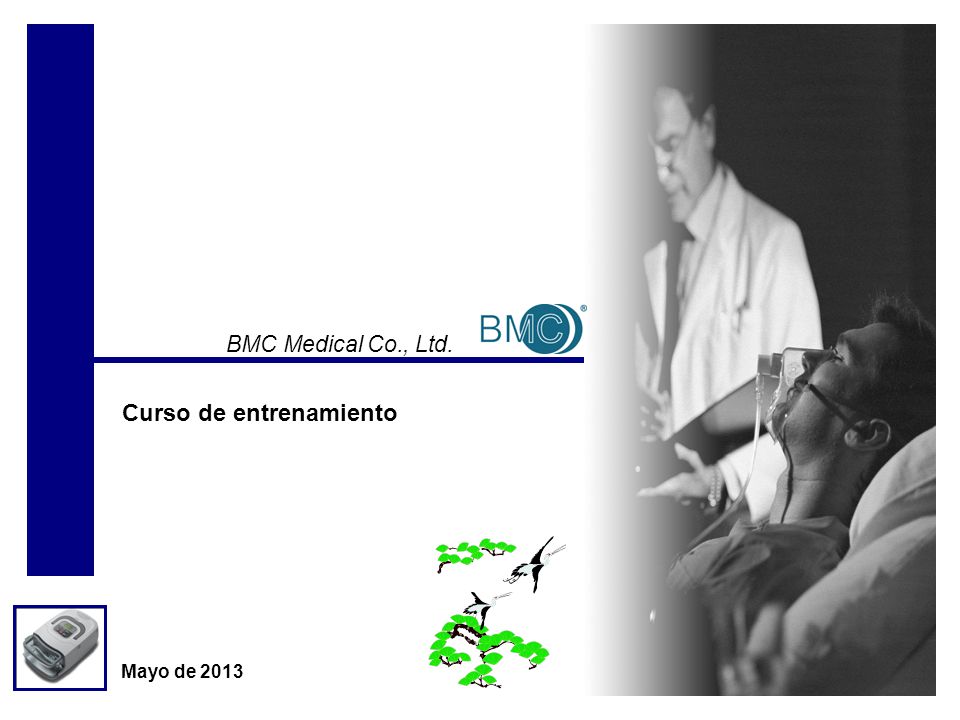 BMC Medical Co., Ltd.

BMC®

Curso de entrenamiento

Mayo de 2013